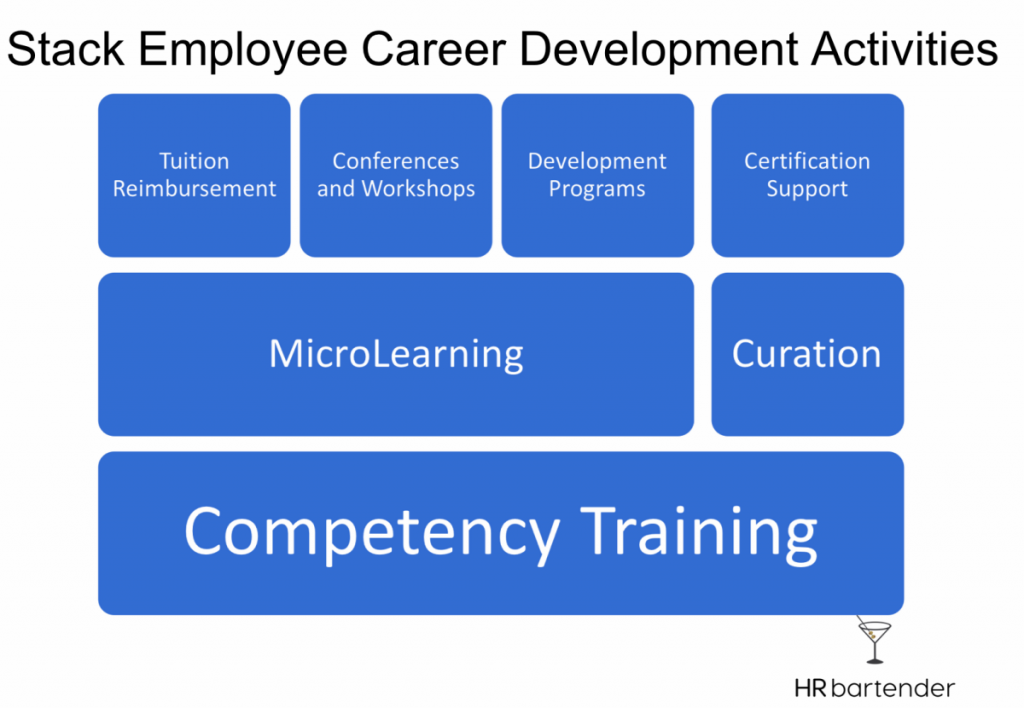 Stack Employee Career Development Activities

Tuition Reimbursement

Conferences and Workshops

Development Programs

Certification Support

MicroLearning

Curation

Competency Training

HR bartender